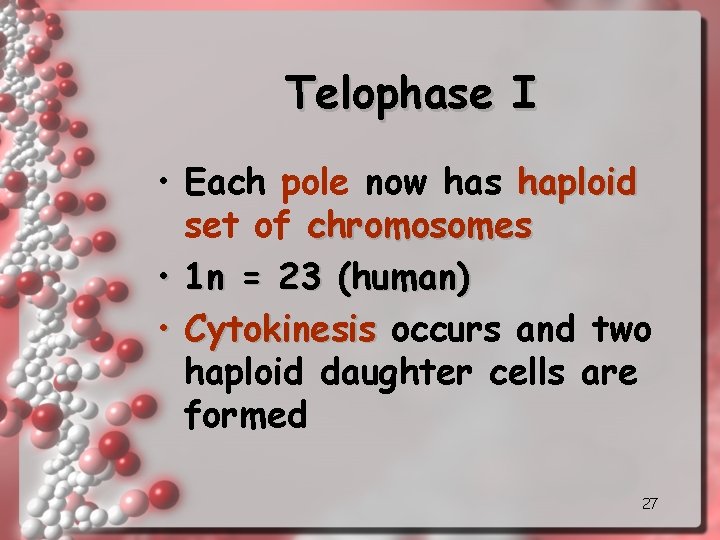 Telophase I

• Each pole now has haploid set of chromosomes

• 1n = 23 (human)

• Cytokinesis occurs and two haploid daughter cells are formed

27